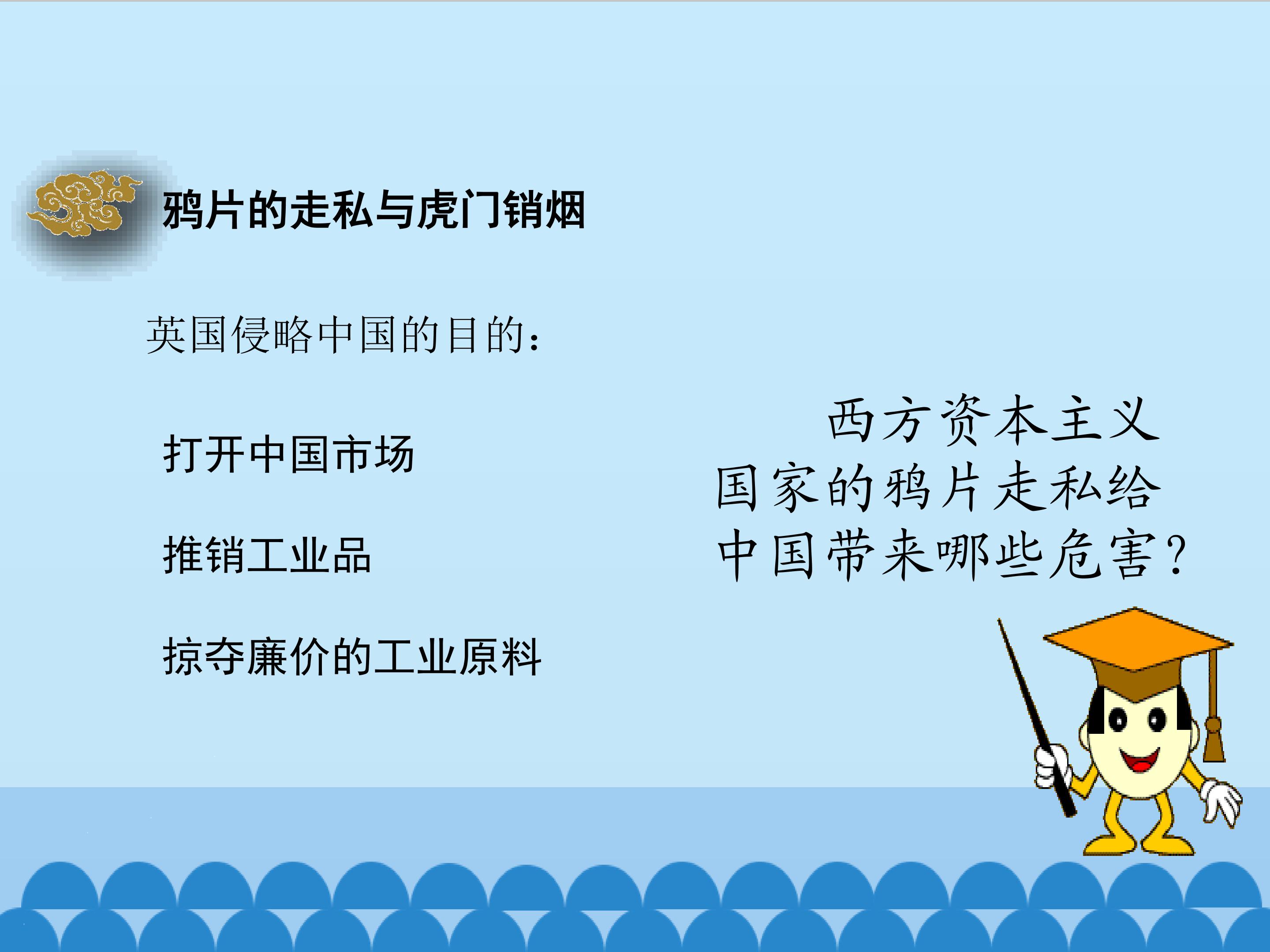 鸦片的走私与虎门销烟

英国侵略中国的目的：

打开中国市场

推销工业品

掠夺廉价的工业原料

西方资本主义国家的鸦片走私给中国带来哪些危害？